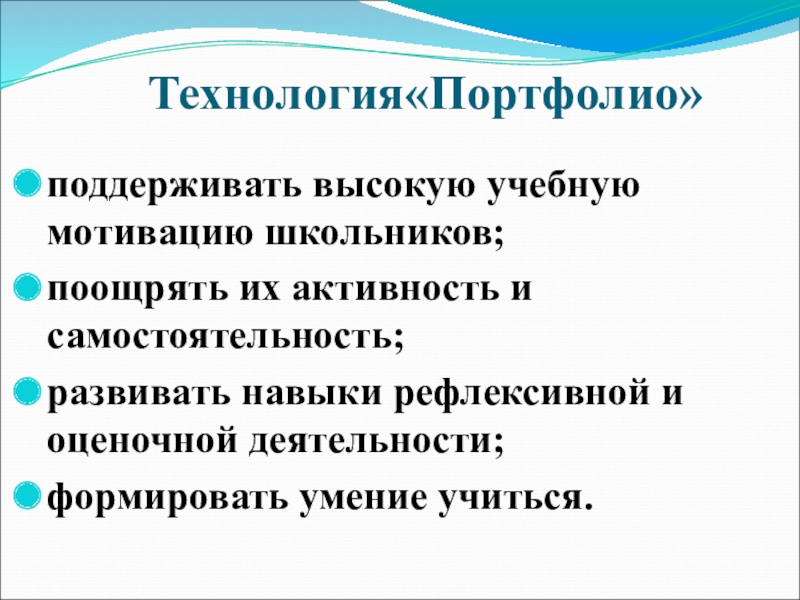 Технология«Портфолио»

поддерживать высокую учебную мотивацию школьников;

поощрять их активность и самостоятельность;

развивать навыки рефлексивной и оценочной деятельности;

формировать умение учиться.